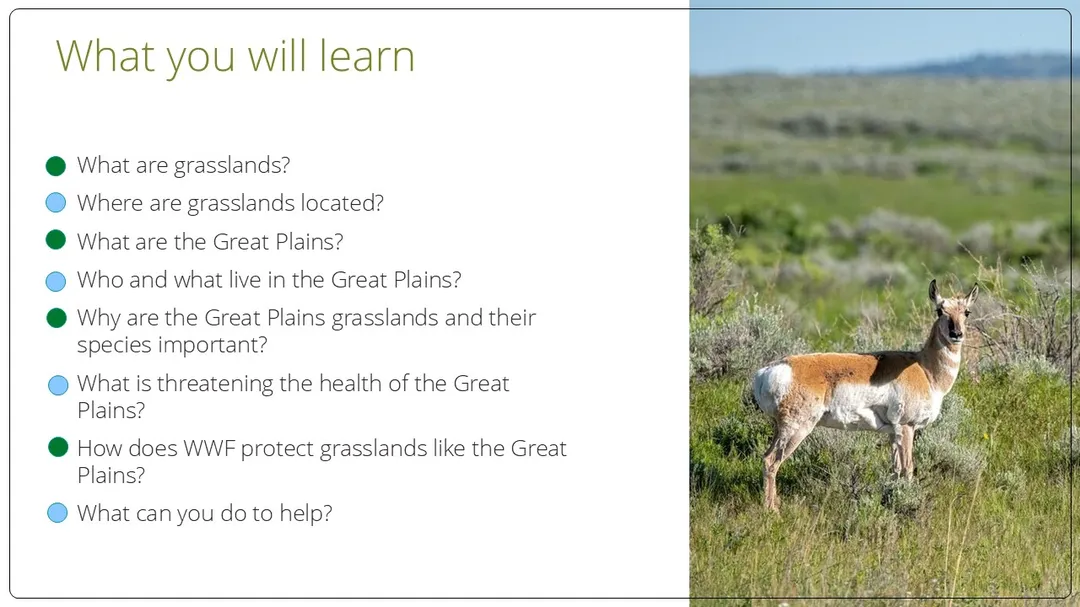 What you will learn

What are grasslands?

Where are grasslands located?

What are the Great Plains?

Who and what live in the Great Plains?

Why are the Great Plains grasslands and their species important?

What is threatening the health of the Great Plains?

How does WWF protect grasslands like the Great Plains?

What can you do to help?